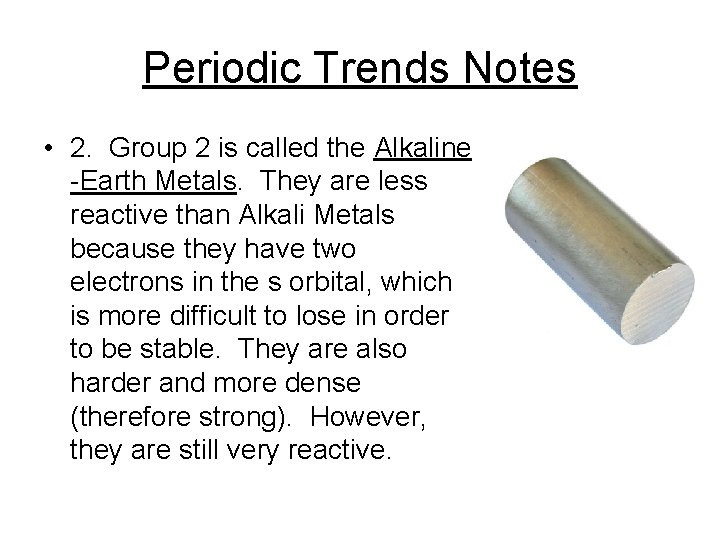 Periodic Trends Notes

• 2. Group 2 is called the Alkaline -Earth Metals. They are less reactive than Alkali Metals because they have two electrons in the s orbital, which is more difficult to lose in order to be stable. They are also harder and more dense (therefore strong). However, they are still very reactive.